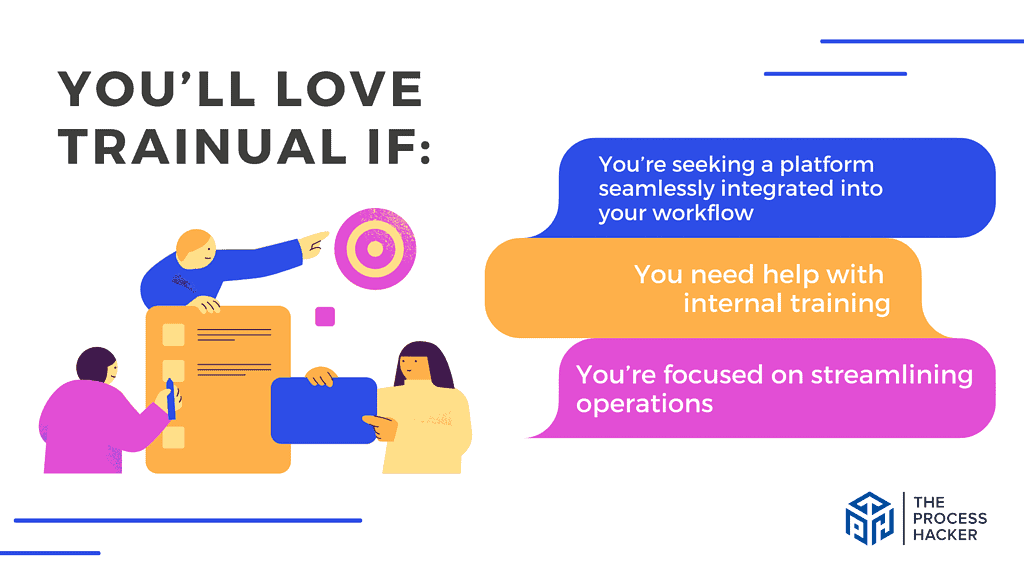 YOU'LL LOVE TRAINUAL IF:

You're seeking a platform seamlessly integrated into your workflow

You need help with internal training

You're focused on streamlining operations

THE PROCESS HACKER